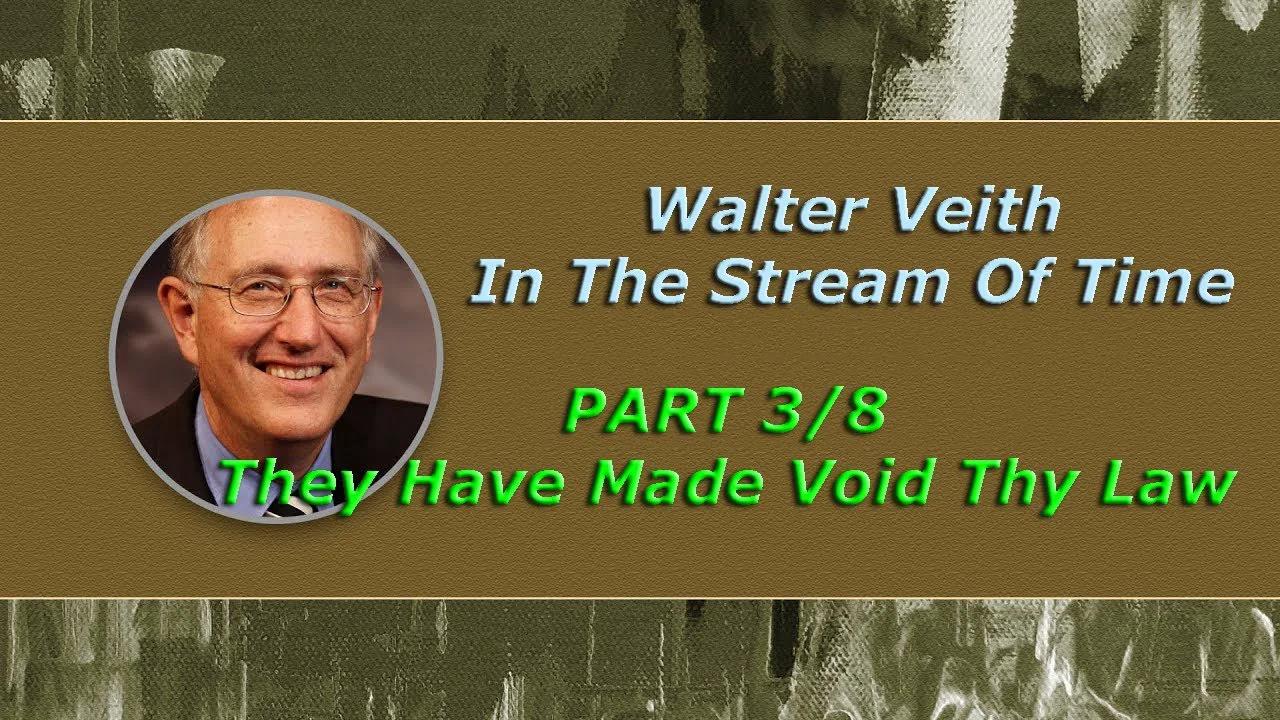 Walter Veith
In The Stream Of Time

PART 3/8
They Have Made Void Thy Law